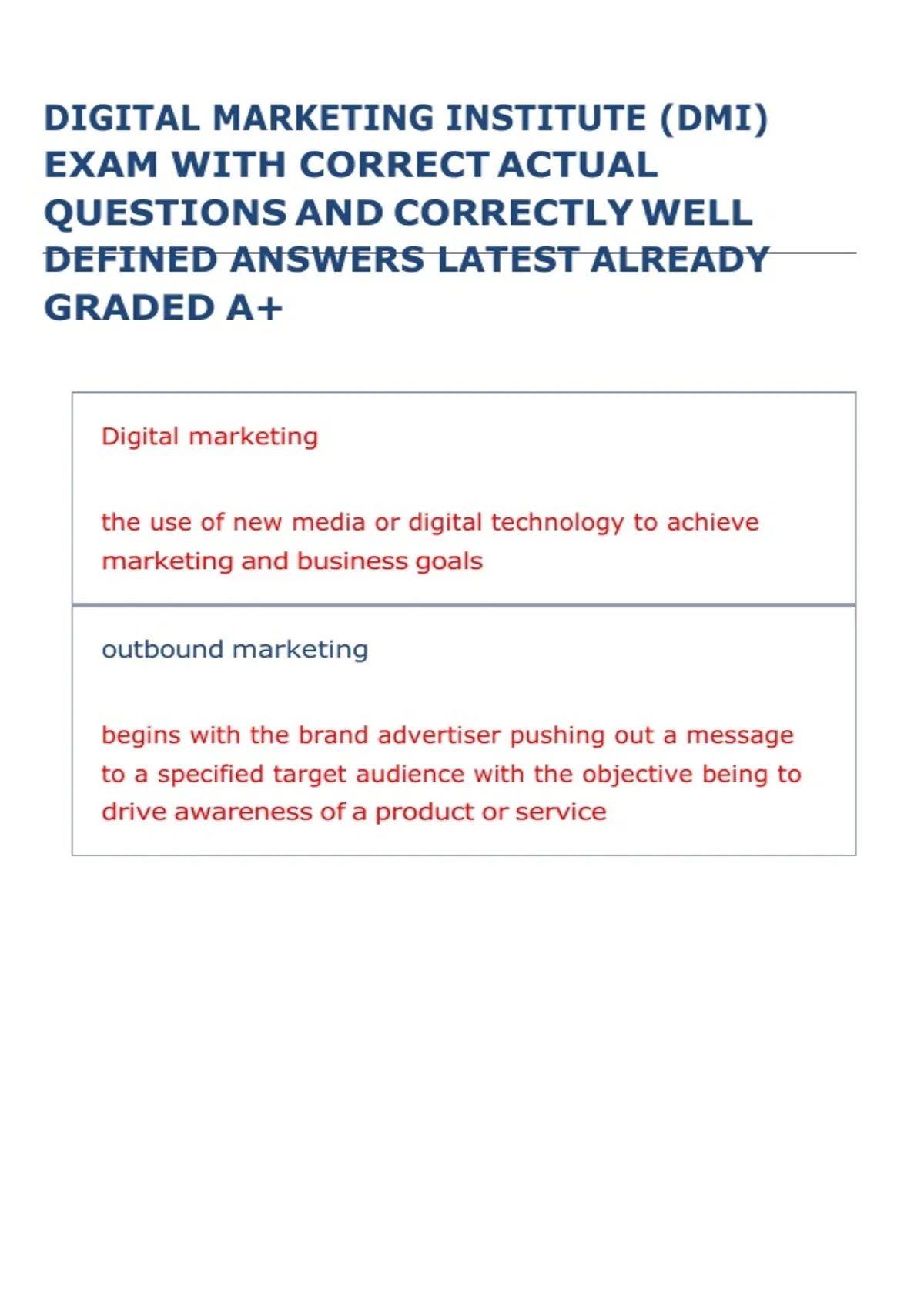 DIGITAL MARKETING INSTITUTE (DMI) EXAM WITH CORRECT ACTUAL QUESTIONS AND CORRECTLY WELL DEFINED ANSWERS LATEST ALREADY GRADED A+

Digital marketing

the use of new media or digital technology to achieve marketing and business goals

outbound marketing

begins with the brand advertiser pushing out a message to a specified target audience with the objective being to drive awareness of a product or service